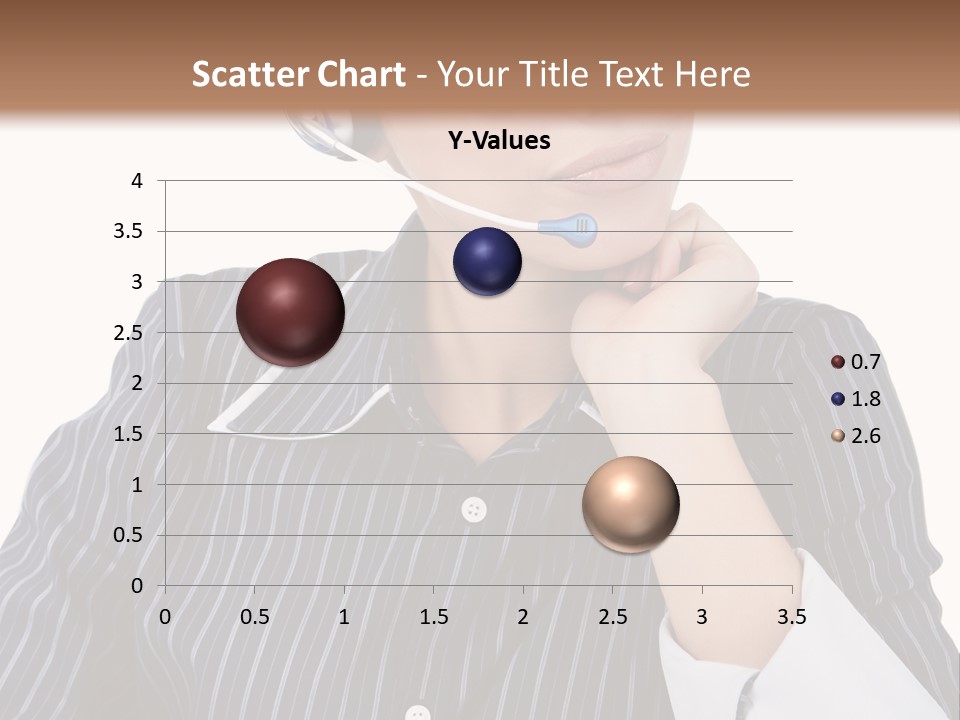 Scatter Chart - Your Title Text Here

Y-Values

4
3.5
3
2.5
2
1.5
1
0.5
0

0 0.5 1 1.5 2 2.5 3 3.5

0.7
1.8
2.6